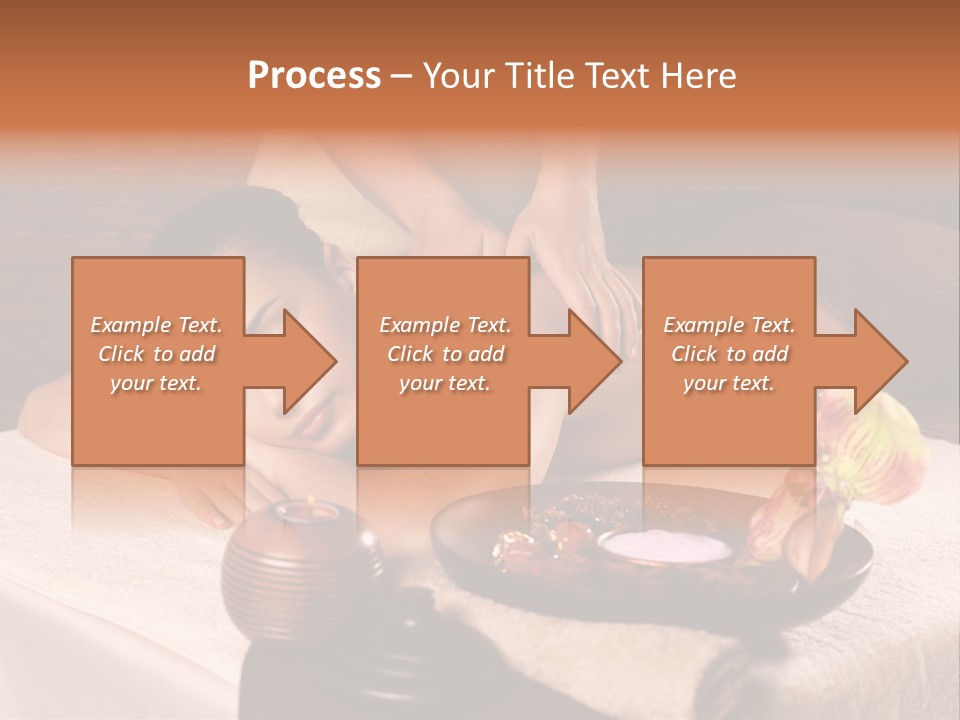 Process – Your Title Text Here

Example Text. Click to add your text.

Example Text. Click to add your text.

Example Text. Click to add your text.